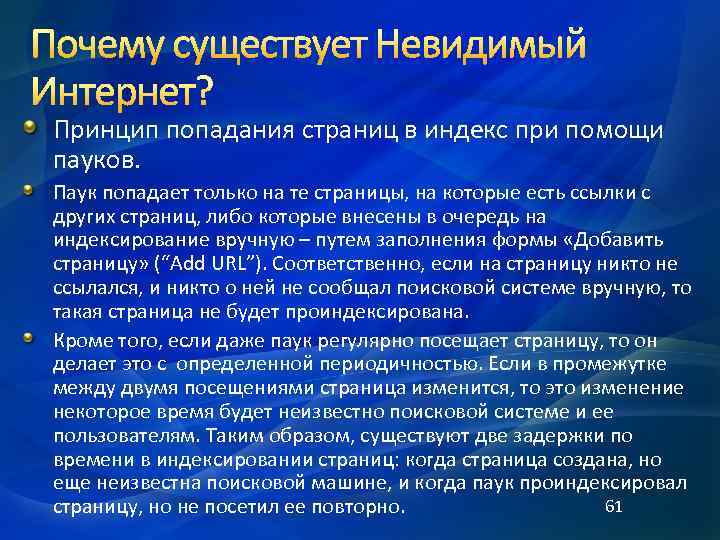 Почему существует Невидимый Интернет?

Принцип попадания страниц в индекс при помощи пауков.

Паук попадает только на те страницы, на которые есть ссылки с других страниц, либо которые внесены в очередь на индексирование вручную – путем заполнения формы «Добавить страницу» (“Add URL”). Соответственно, если на страницу никто не ссылался, и никто о ней не сообщал поисковой системе вручную, то такая страница не будет проиндексирована.

Кроме того, если даже паук регулярно посещает страницу, то он делает это с определенной периодичностью. Если в промежутке между двумя посещениями страница изменится, то это изменение некоторое время будет неизвестно поисковой системе и ее пользователям. Таким образом, существуют две задержки по времени в индексировании страниц: когда страница создана, но еще неизвестна поисковой машине, и когда паук проиндексировал страницу, но не посетил ее повторно.

61